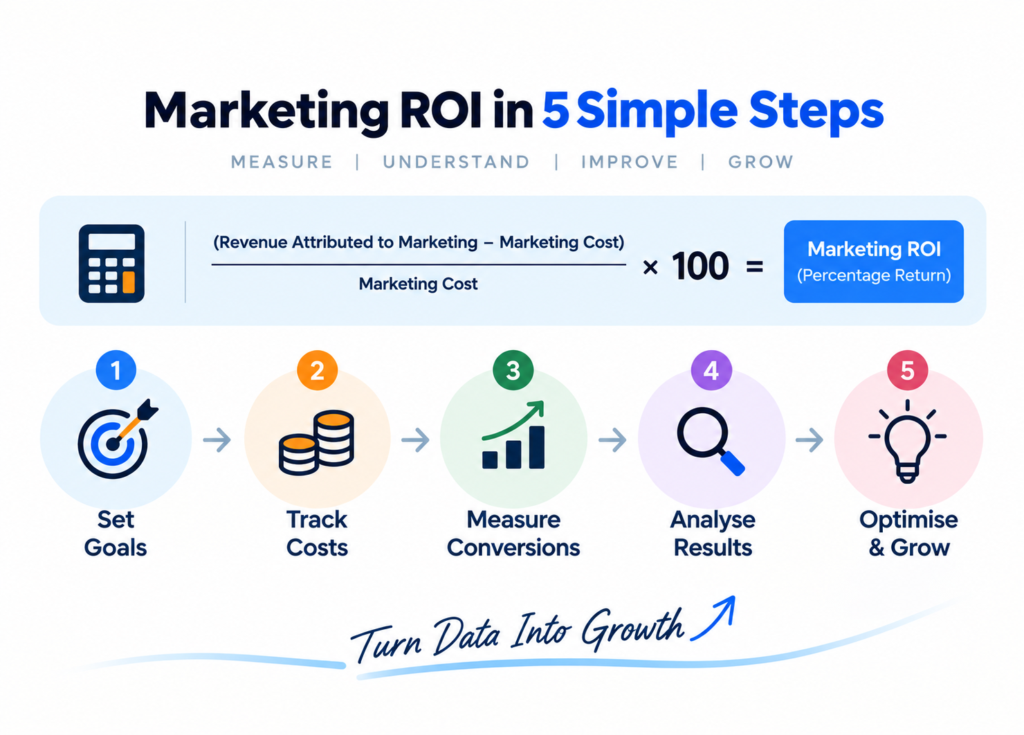 Marketing ROI in 5 Simple Steps

MEASURE | UNDERSTAND | IMPROVE | GROW

$\frac{\text{(Revenue Attributed to Marketing – Marketing Cost)}}{\text{Marketing Cost}} \times 100 =$ Marketing ROI (Percentage Return)

1 Set Goals

2 Track Costs

3 Measure Conversions

4 Analyse Results

5 Optimise & Grow

Turn Data Into Growth